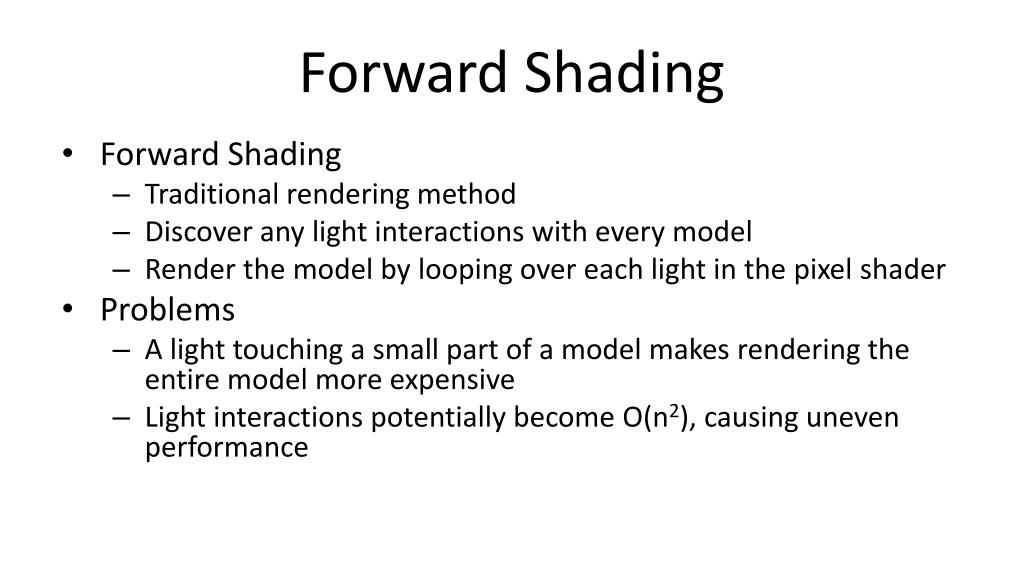 Forward Shading

• Forward Shading
  – Traditional rendering method
  – Discover any light interactions with every model
  – Render the model by looping over each light in the pixel shader
• Problems
  – A light touching a small part of a model makes rendering the entire model more expensive
  – Light interactions potentially become $O(n^2)$, causing uneven performance